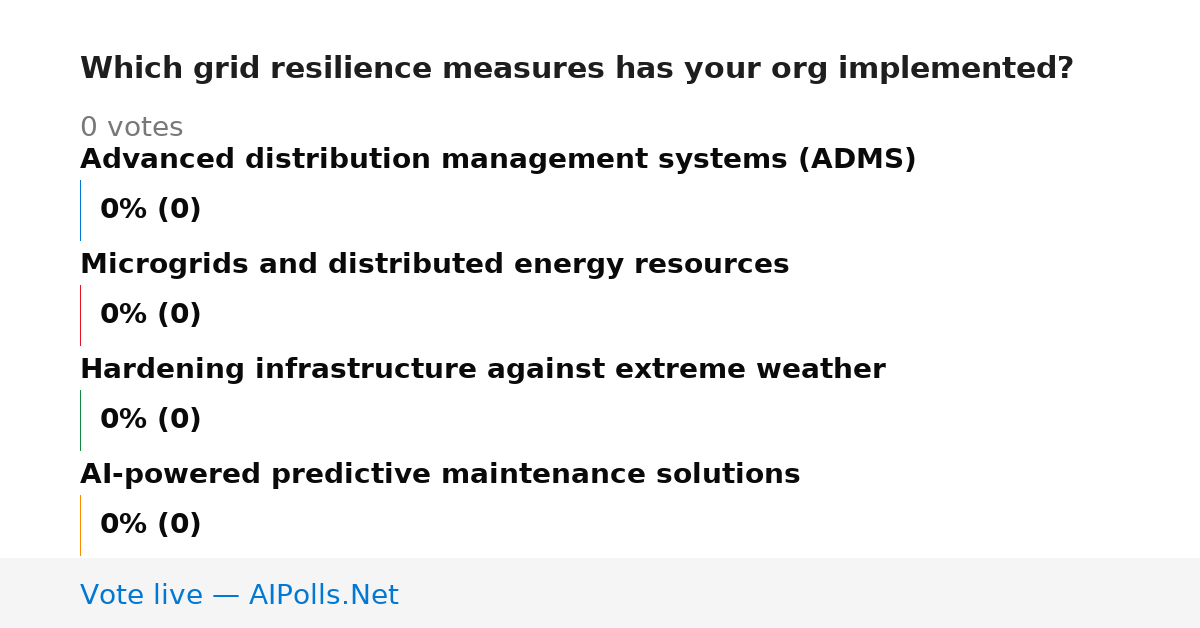 Which grid resilience measures has your org implemented?

0 votes

Advanced distribution management systems (ADMS)

0% (0)

Microgrids and distributed energy resources

0% (0)

Hardening infrastructure against extreme weather

0% (0)

AI-powered predictive maintenance solutions

0% (0)

Vote live — AIPolls.Net